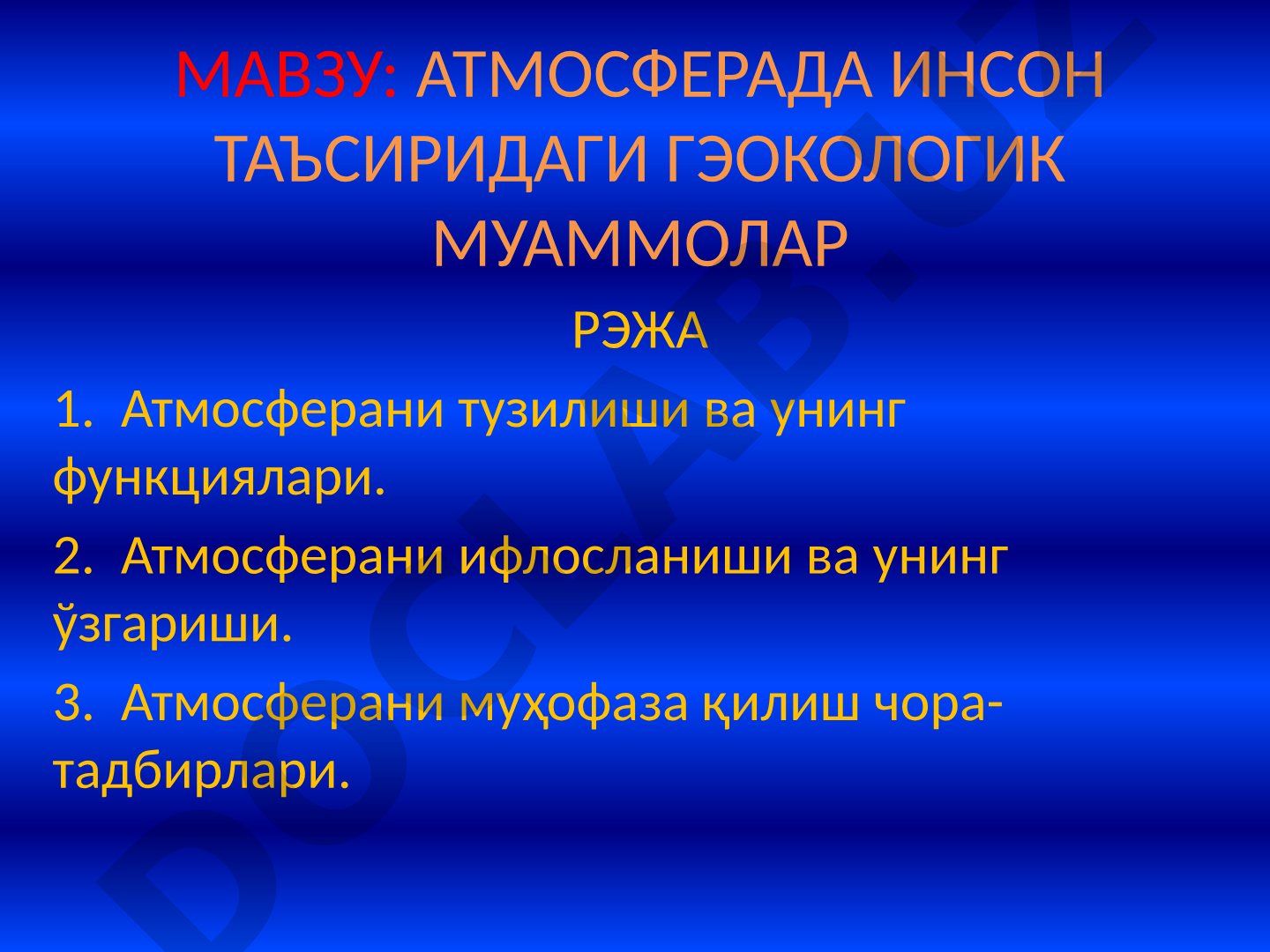 МАВЗУ: АТМОСФЕРАДА ИНСОН ТАЪСИРИДАГИ ГЭОКОЛОГИК МУАММОЛАР

РЭЖА

1. Атмосферани тузилиши ва унинг функциялари.

2. Атмосферани ифлосланиши ва унинг ўзгариши.

3. Атмосферани муҳофаза қилиш чора-тадбирлари.

DOCLAB.UZ